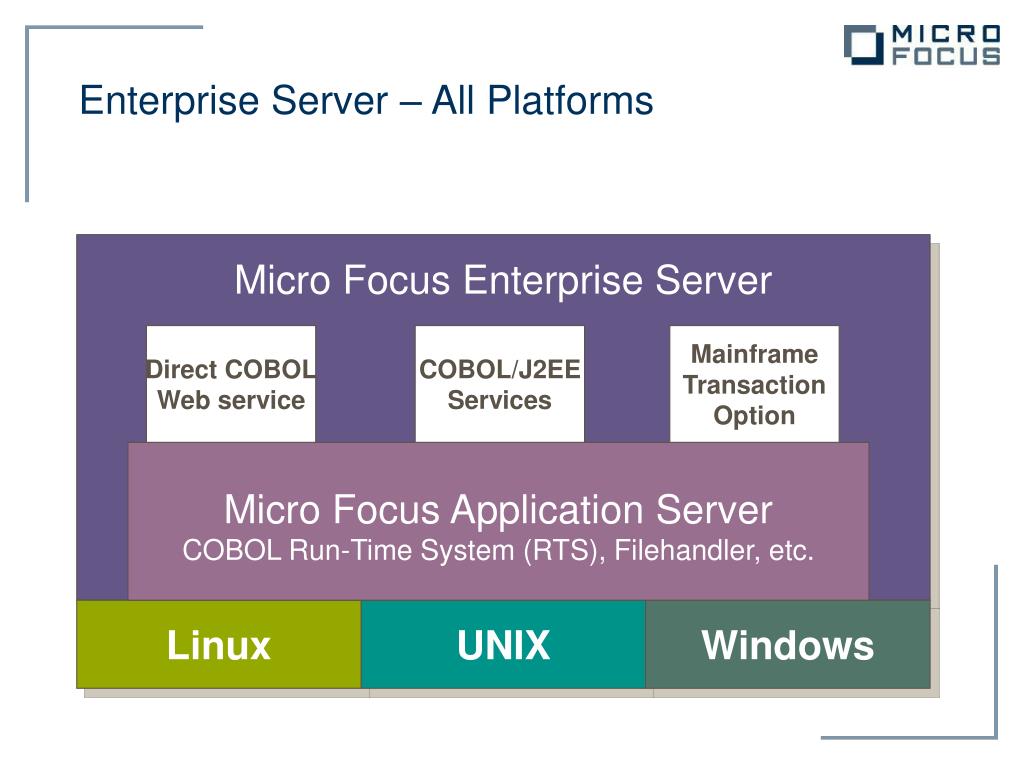 MICRO FOCUS

Enterprise Server – All Platforms

Micro Focus Enterprise Server

Direct COBOL Web service

COBOL/J2EE Services

Mainframe Transaction Option

Micro Focus Application Server
COBOL Run-Time System (RTS), Filehandler, etc.

Linux

UNIX

Windows